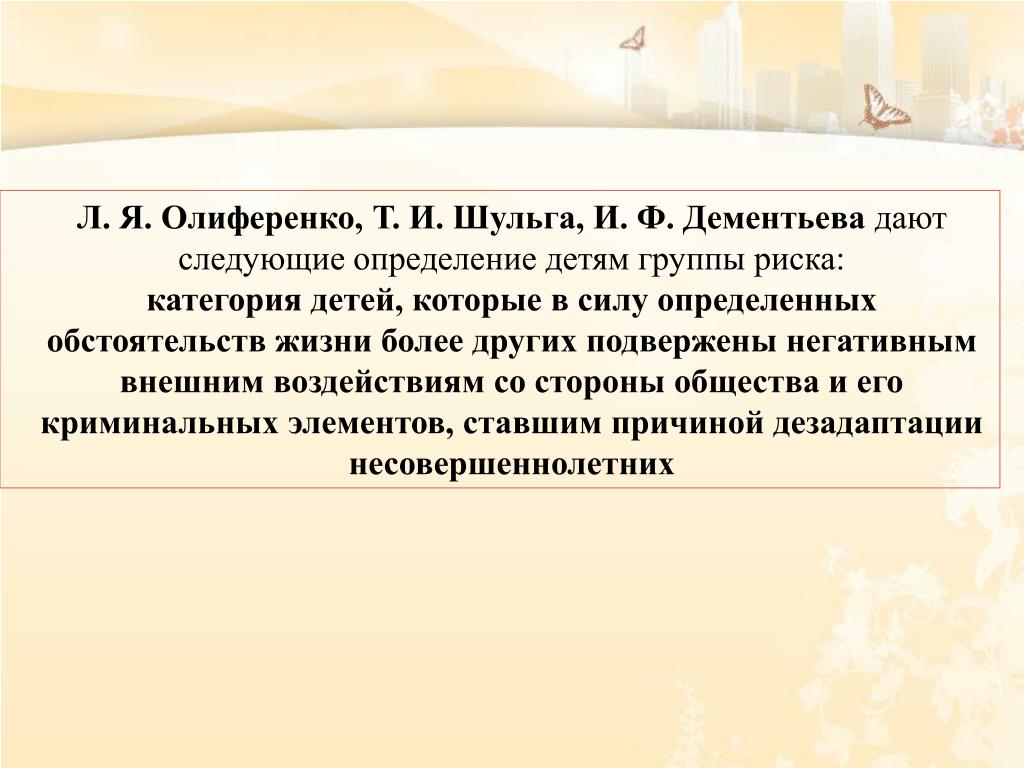 Л. Я. Олиференко, Т. И. Шульга, И. Ф. Дементьева дают следующие определение детям группы риска:
категория детей, которые в силу определенных обстоятельств жизни более других подвержены негативным внешним воздействиям со стороны общества и его криминальных элементов, ставшим причиной дезадаптации несовершеннолетних